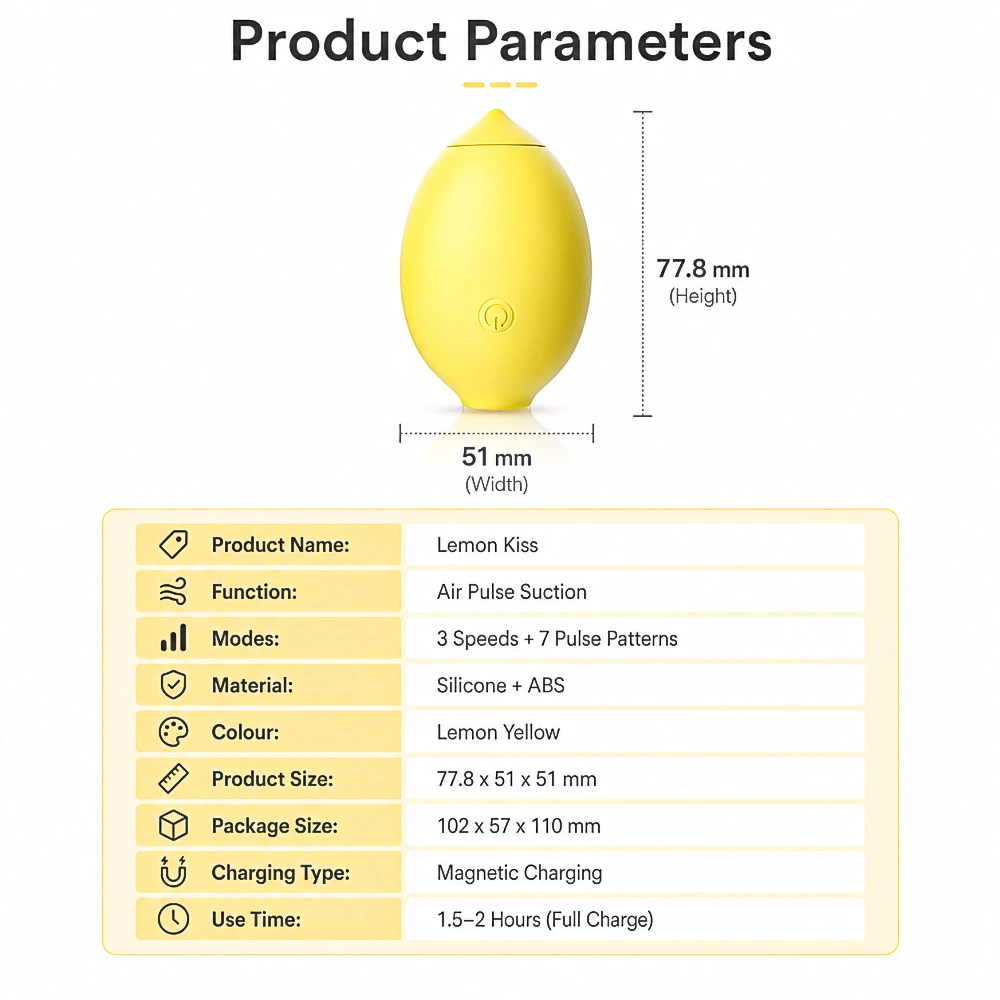 Product Parameters

77.8 mm
(Height)

51 mm
(Width)

| Product Name: | Lemon Kiss |
|---|---|
| Function: | Air Pulse Suction |
| Modes: | 3 Speeds + 7 Pulse Patterns |
| Material: | Silicone + ABS |
| Colour: | Lemon Yellow |
| Product Size: | 77.8 x 51 x 51 mm |
| Package Size: | 102 x 57 x 110 mm |
| Charging Type: | Magnetic Charging |
| Use Time: | 1.5–2 Hours (Full Charge) |